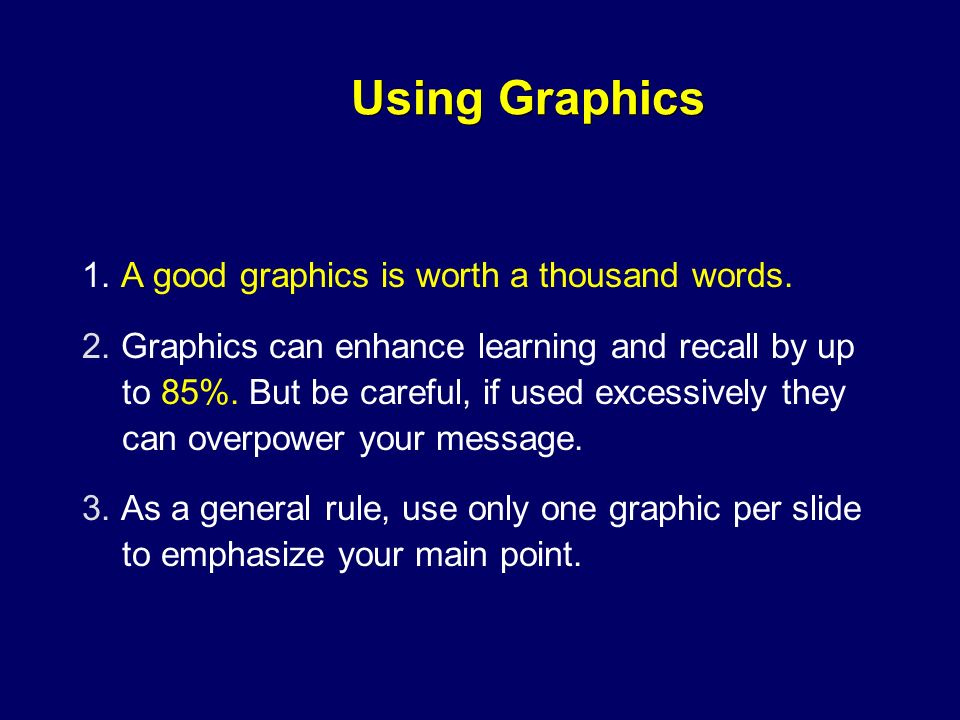 Using Graphics

1. A good graphics is worth a thousand words.

2. Graphics can enhance learning and recall by up to 85%. But be careful, if used excessively they can overpower your message.

3. As a general rule, use only one graphic per slide to emphasize your main point.